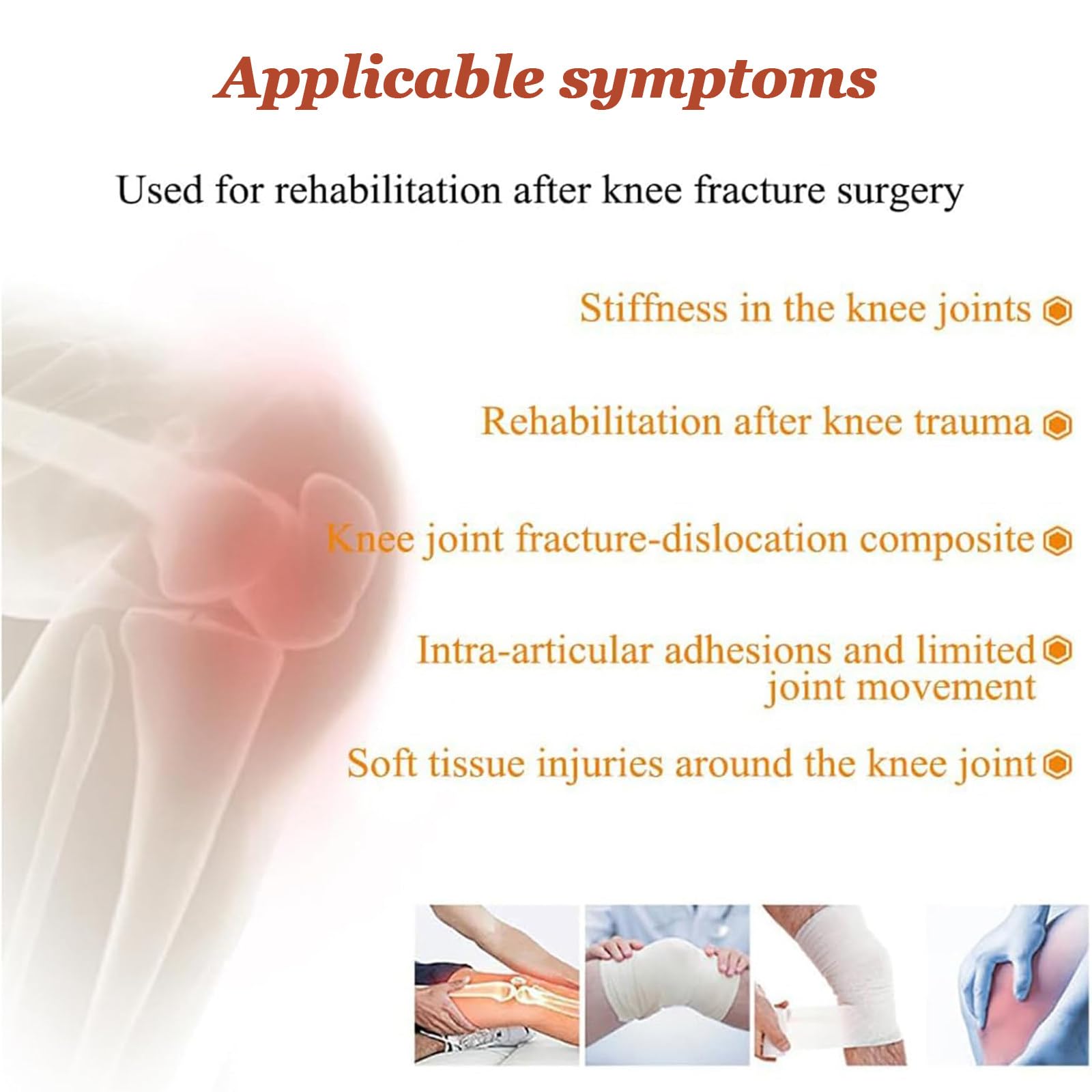 Applicable symptoms

Used for rehabilitation after knee fracture surgery

Stiffness in the knee joints

Rehabilitation after knee trauma

Knee joint fracture-dislocation composite

Intra-articular adhesions and limited joint movement

Soft tissue injuries around the knee joint